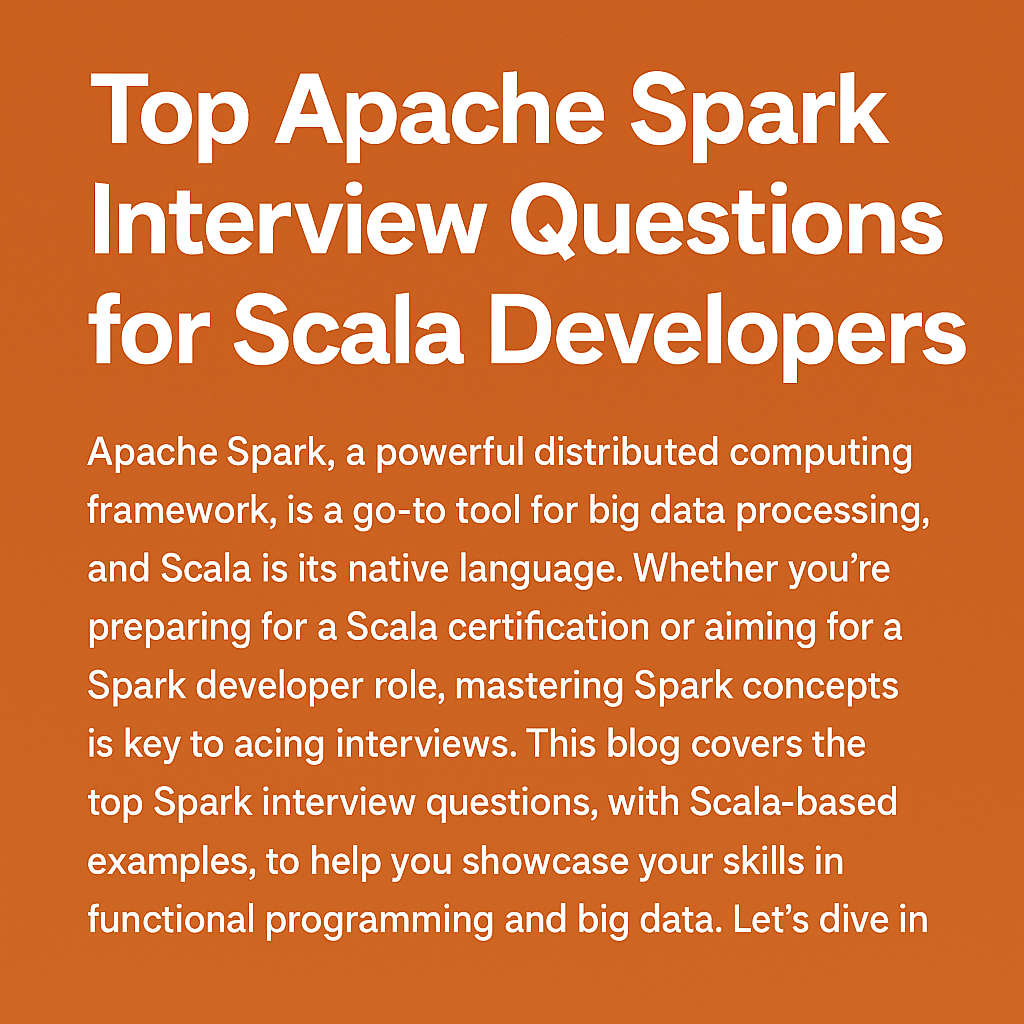 Top Apache Spark Interview Questions for Scala Developers

Apache Spark, a powerful distributed computing framework, is a go-to tool for big data processing, and Scala is its native language. Whether you’re preparing for a Scala certification or aiming for a Spark developer role, mastering Spark concepts is key to acing interviews. This blog covers the top Spark interview questions, with Scala-based examples, to help you showcase your skills in functional programming and big data. Let’s dive in